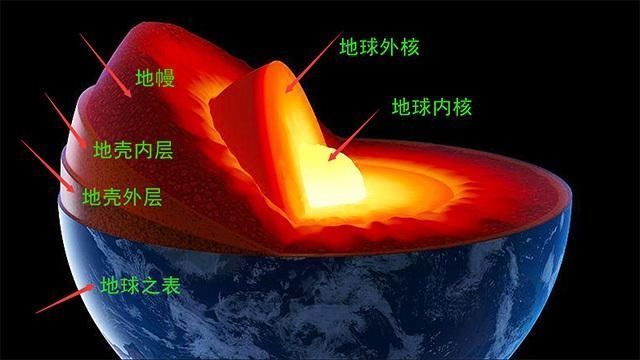 地球外核

地幔

地球内核

地壳内层

地壳外层

地球之表